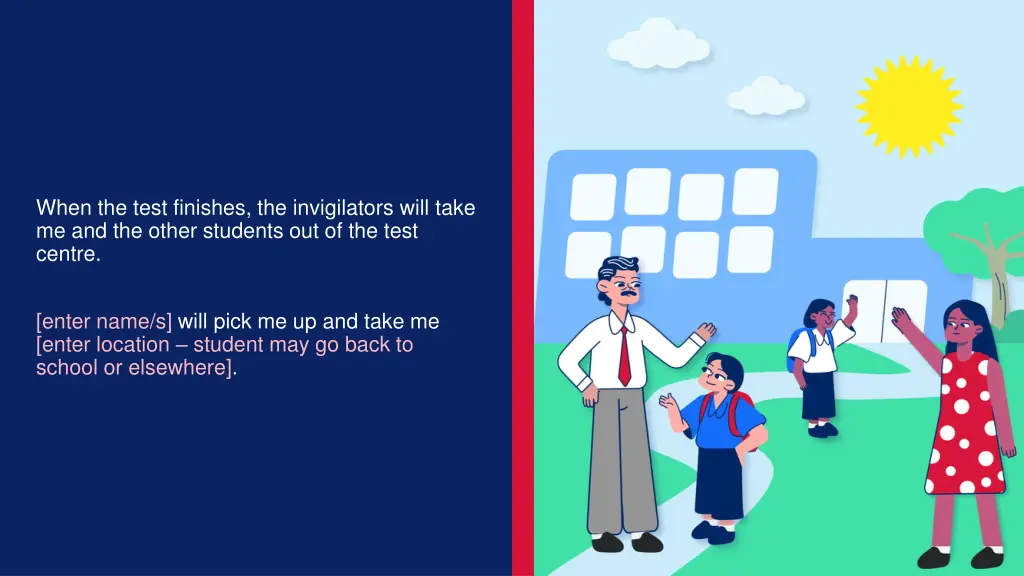 When the test finishes, the invigilators will take me and the other students out of the test centre.

[enter name/s] will pick me up and take me [enter location – student may go back to school or elsewhere].